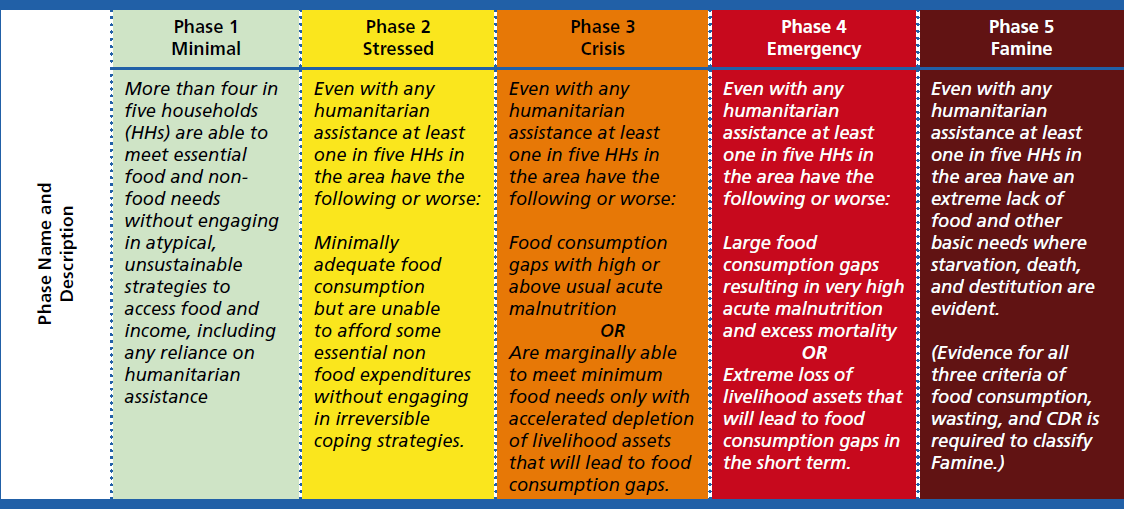 | | Phase 1 Minimal | Phase 2 Stressed | Phase 3 Crisis | Phase 4 Emergency | Phase 5 Famine |
|---|---|---|---|---|---|
| Phase Name and Description | More than four in five households (HHs) are able to meet essential food and non-food needs without engaging in atypical, unsustainable strategies to access food and income, including any reliance on humanitarian assistance | Even with any humanitarian assistance at least one in five HHs in the area have the following or worse: Minimally adequate food consumption but are unable to afford some essential non food expenditures without engaging in irreversible coping strategies. | Even with any humanitarian assistance at least one in five HHs in the area have the following or worse: Food consumption gaps with high or above usual acute malnutrition OR Are marginally able to meet minimum food needs only with accelerated depletion of livelihood assets that will lead to food consumption gaps. | Even with any humanitarian assistance at least one in five HHs in the area have the following or worse: Large food consumption gaps resulting in very high acute malnutrition and excess mortality OR Extreme loss of livelihood assets that will lead to food consumption gaps in the short term. | Even with any humanitarian assistance at least one in five HHs in the area have an extreme lack of food and other basic needs where starvation, death, and destitution are evident. (Evidence for all three criteria of food consumption, wasting, and CDR is required to classify Famine.) |